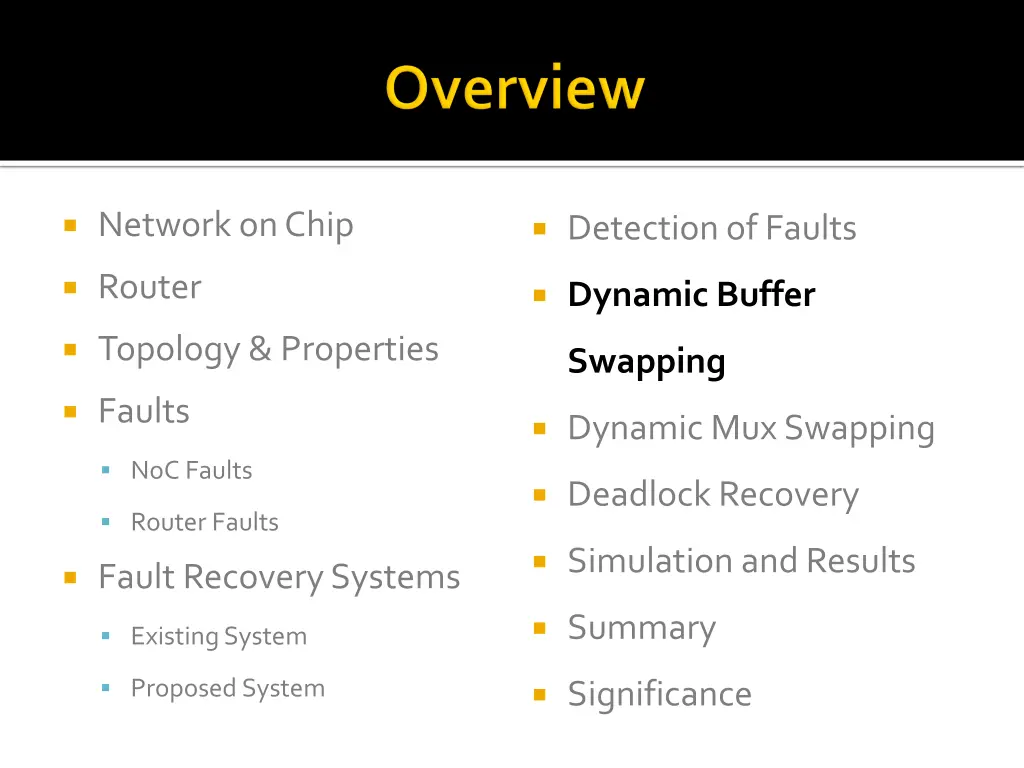 Overview

- Network on Chip
- Router
- Topology & Properties
- Faults
  - NoC Faults
  - Router Faults
- Fault Recovery Systems
  - Existing System
  - Proposed System

- Detection of Faults
- Dynamic Buffer Swapping
- Dynamic Mux Swapping
- Deadlock Recovery
- Simulation and Results
- Summary
- Significance